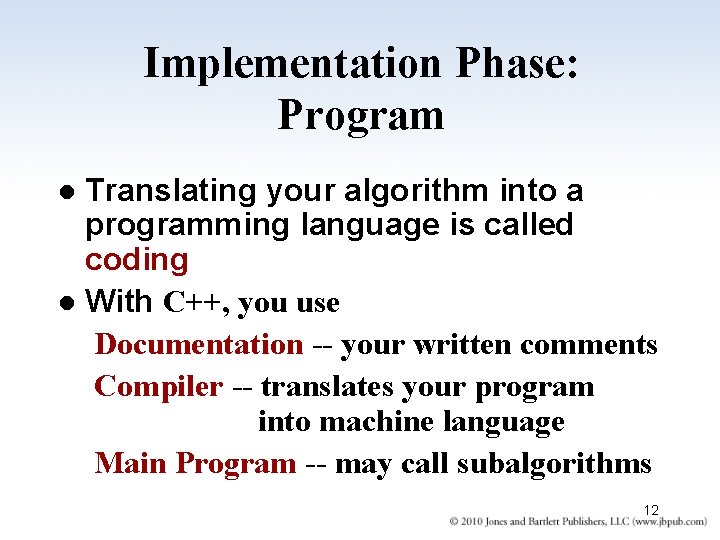 Implementation Phase: Program

• Translating your algorithm into a programming language is called coding

• With C++, you use

Documentation -- your written comments

Compiler -- translates your program into machine language

Main Program -- may call subalgorithms

12

© 2010 Jones and Bartlett Publishers, LLC (www.jbpub.com)